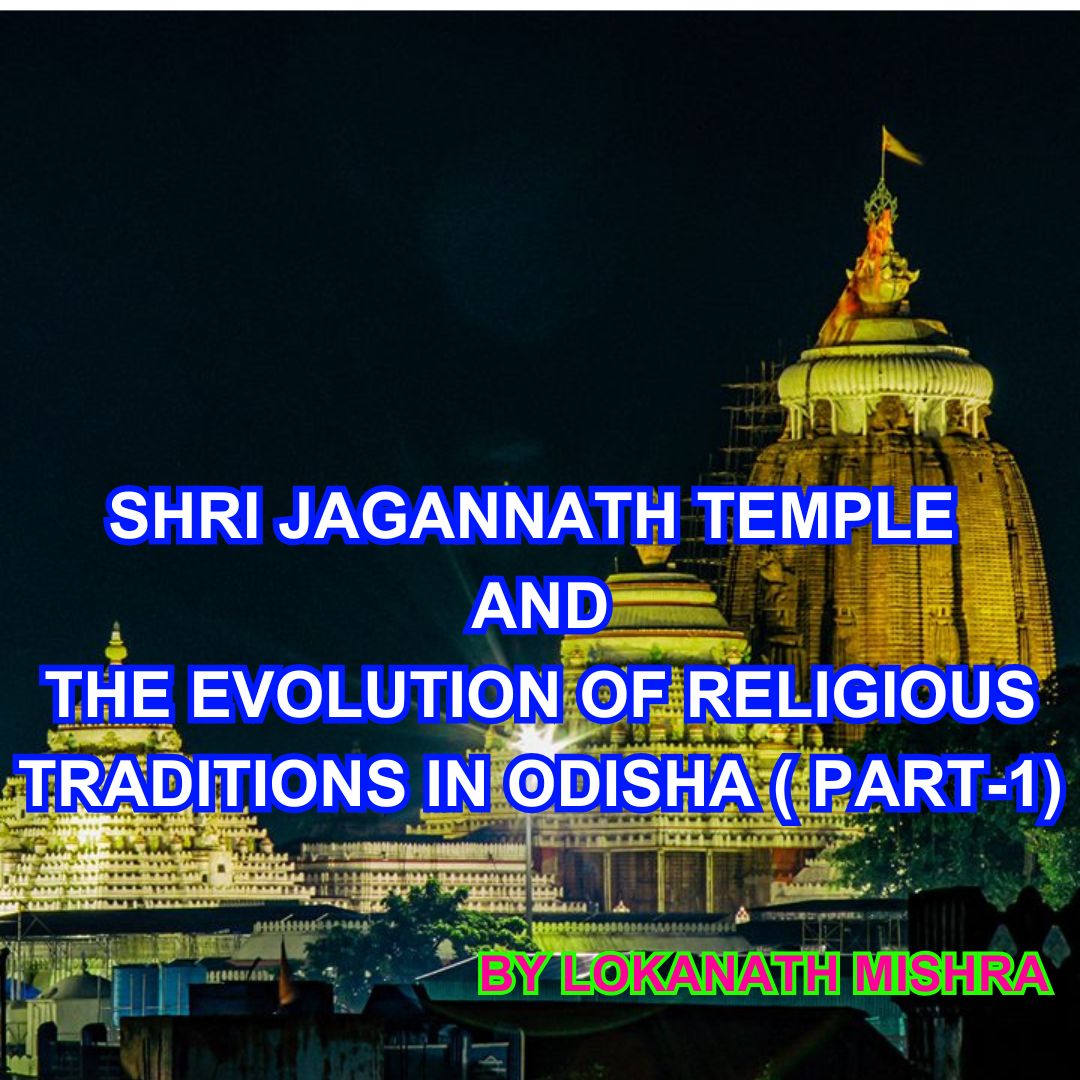 SHRI JAGANNATH TEMPLE
AND
THE EVOLUTION OF RELIGIOUS TRADITIONS IN ODISHA ( PART-1)

BY LOKANATH MISHRA